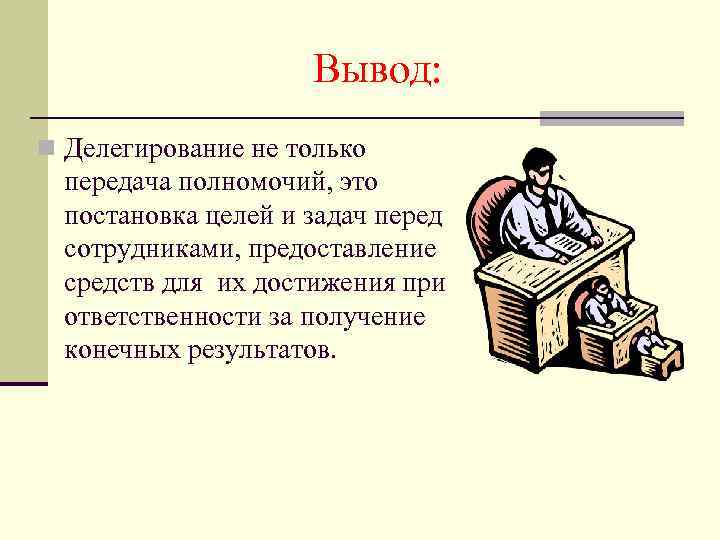 Вывод:

Делегирование не только передача полномочий, это постановка целей и задач перед сотрудниками, предоставление средств для  их достижения при ответственности за получение конечных результатов.